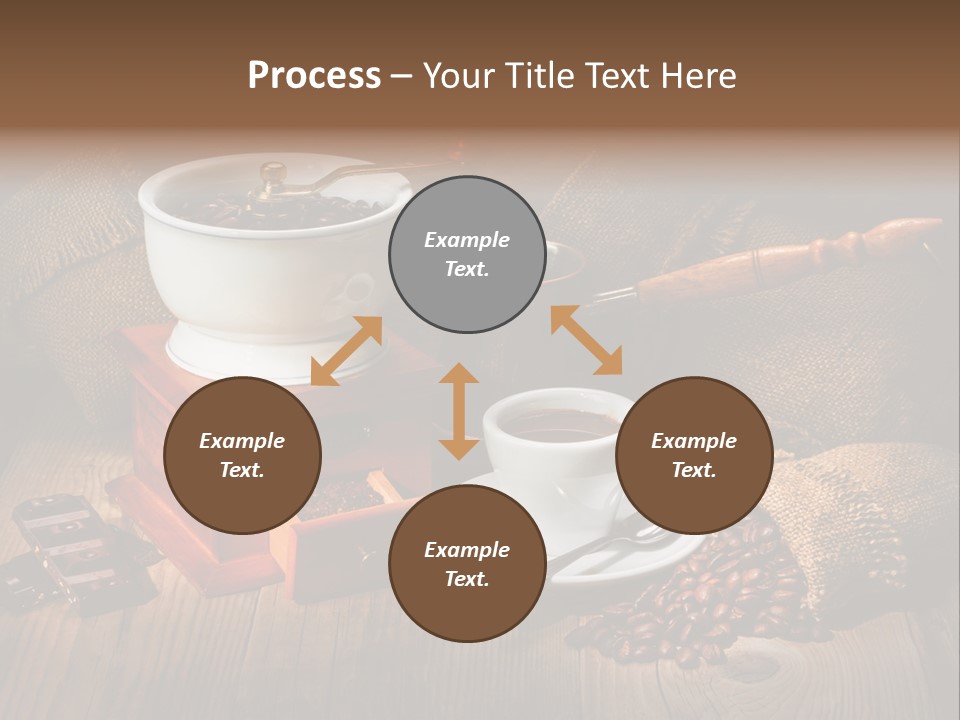 Process – Your Title Text Here

Example Text.

Example Text.

Example Text.

Example Text.